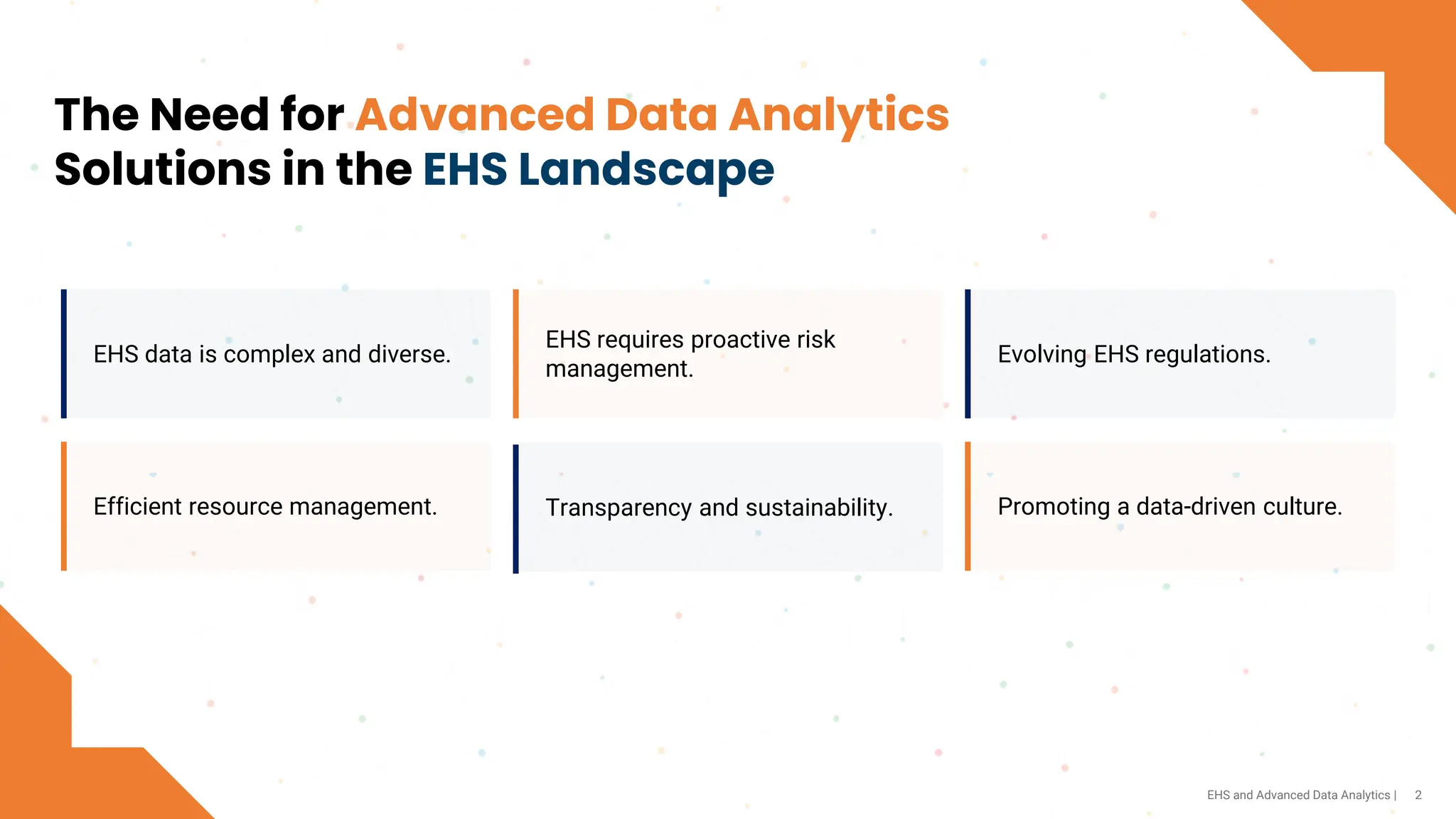 The Need for Advanced Data Analytics Solutions in the EHS Landscape

EHS data is complex and diverse.

EHS requires proactive risk management.

Evolving EHS regulations.

Efficient resource management.

Transparency and sustainability.

Promoting a data-driven culture.

EHS and Advanced Data Analytics | 2